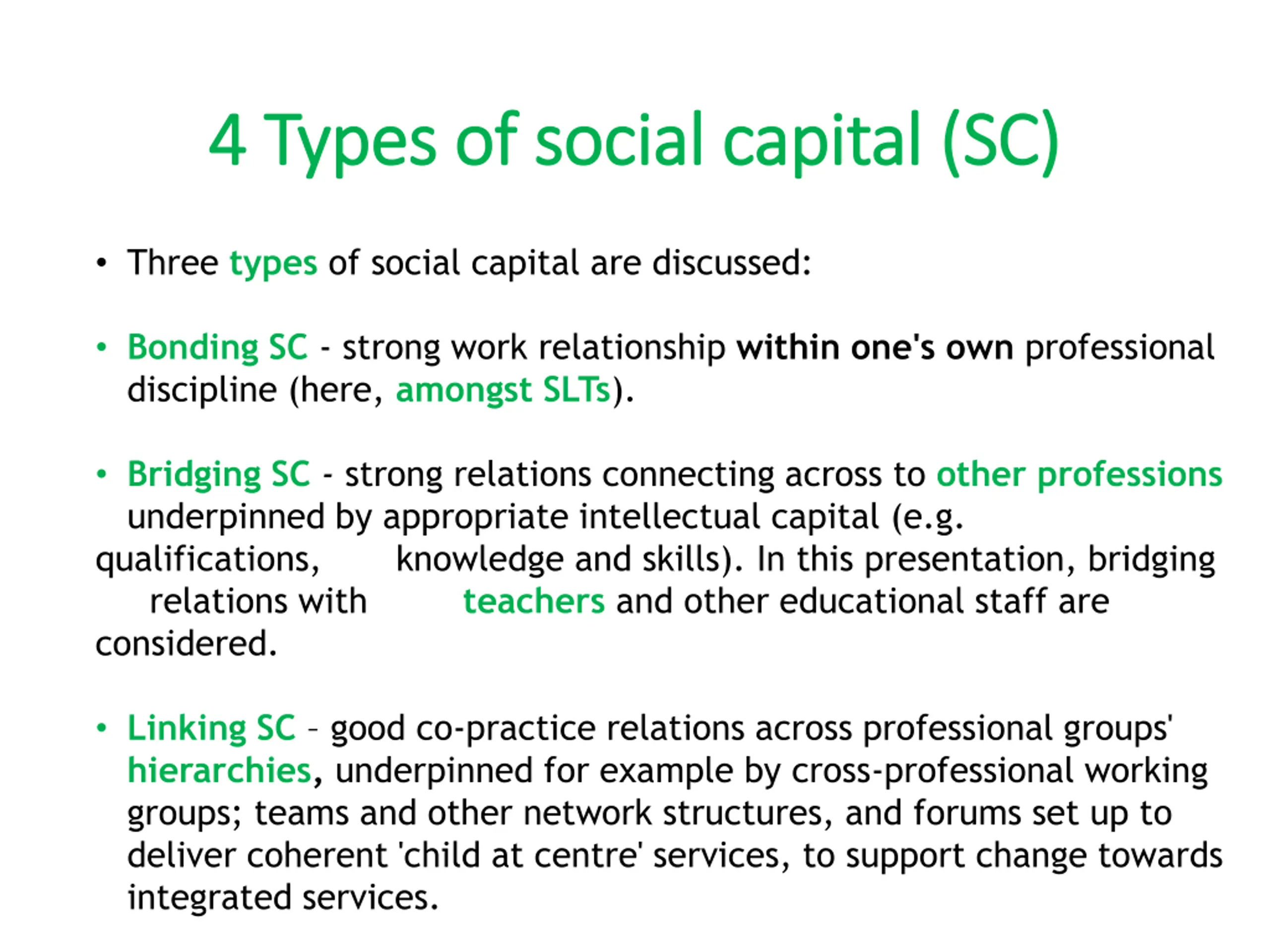 4 Types of social capital (SC)

• Three types of social capital are discussed:

• Bonding SC - strong work relationship within one's own professional discipline (here, amongst SLTs).

• Bridging SC - strong relations connecting across to other professions underpinned by appropriate intellectual capital (e.g. qualifications, knowledge and skills). In this presentation, bridging relations with teachers and other educational staff are considered.

• Linking SC – good co-practice relations across professional groups' hierarchies, underpinned for example by cross-professional working groups; teams and other network structures, and forums set up to deliver coherent 'child at centre' services, to support change towards integrated services.